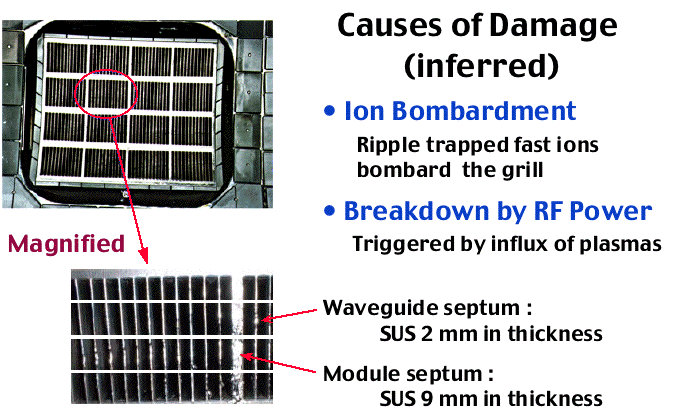 Causes of Damage (inferred)

• Ion Bombardment

Ripple trapped fast ions bombard the grill

• Breakdown by RF Power

Triggered by influx of plasmas

Magnified

Waveguide septum :
SUS 2 mm in thickness

Module septum :
SUS 9 mm in thickness